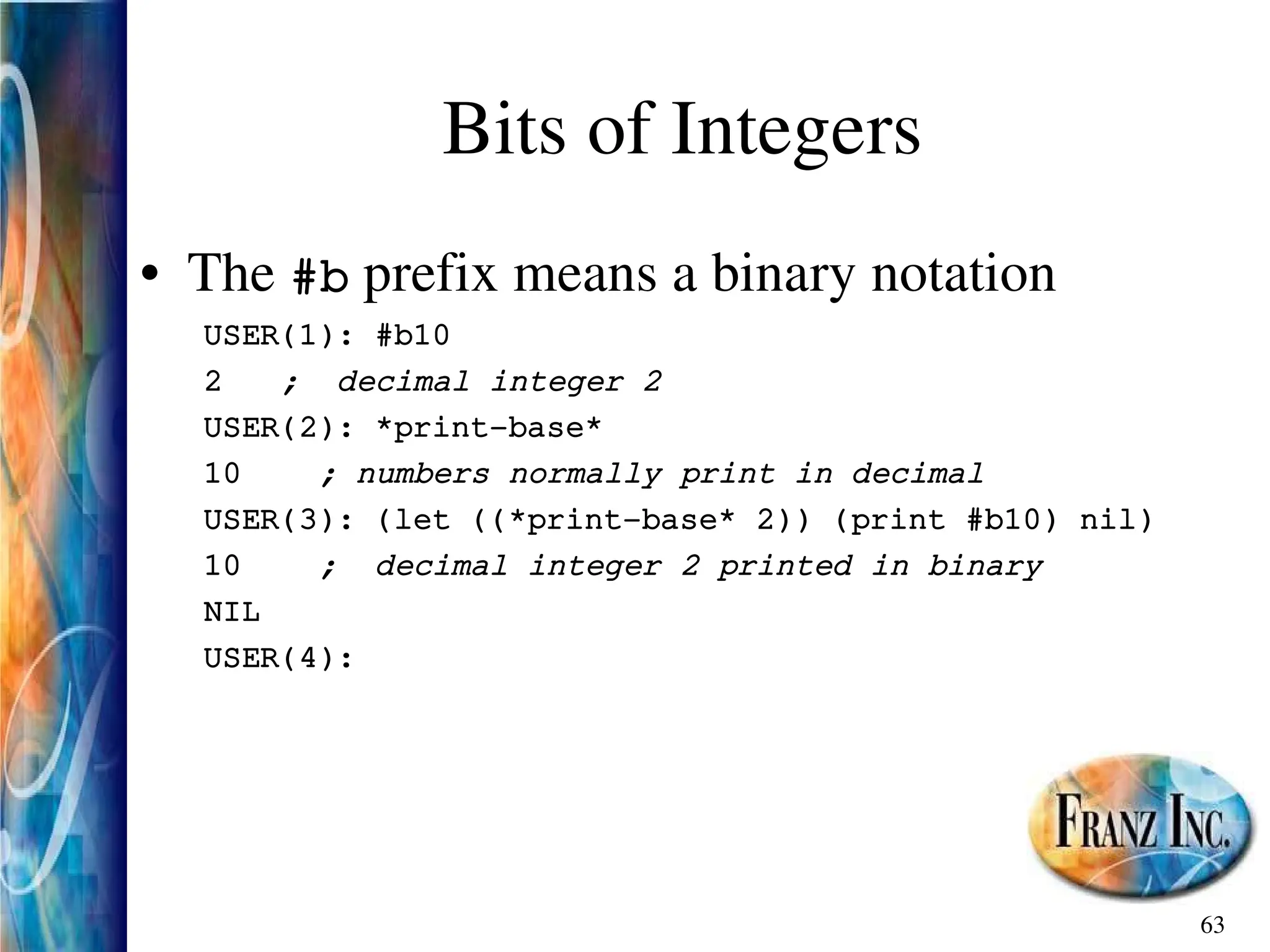 Bits of Integers

• The #b prefix means a binary notation

USER(1): #b10
2 ; decimal integer 2
USER(2): *print-base*
10 ; numbers normally print in decimal
USER(3): (let ((*print-base* 2)) (print #b10) nil)
10 ; decimal integer 2 printed in binary
NIL
USER(4):

FRANZ INC.

63